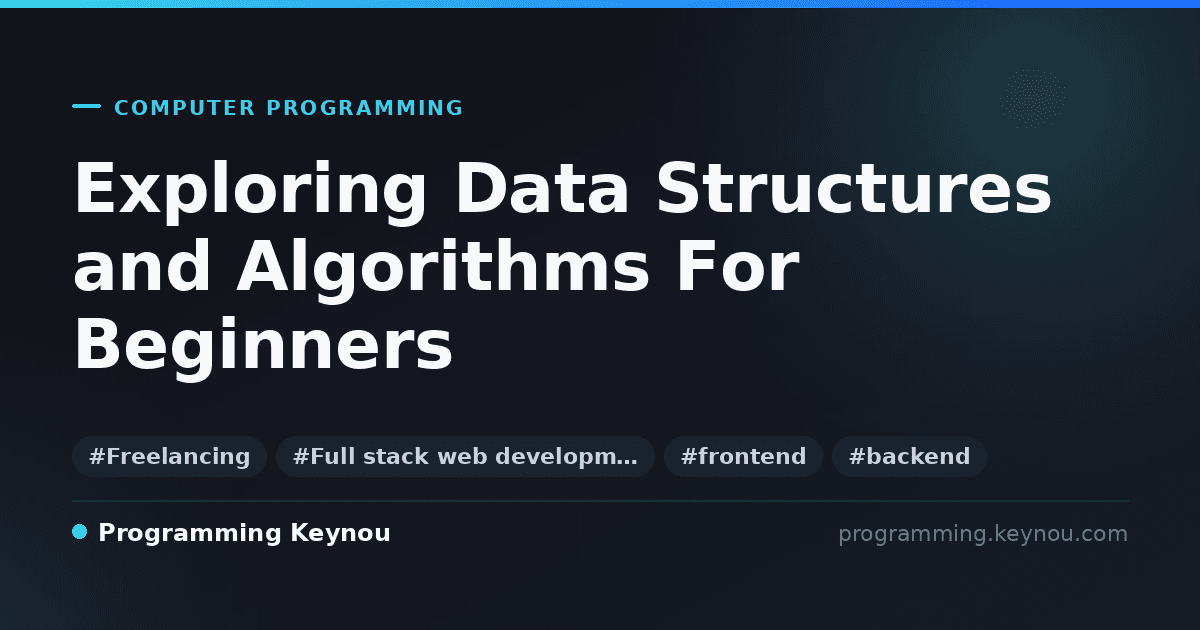 COMPUTER PROGRAMMING

Exploring Data Structures and Algorithms For Beginners

#Freelancing #Full stack web developm… #frontend #backend

Programming Keynou

programming.keynou.com